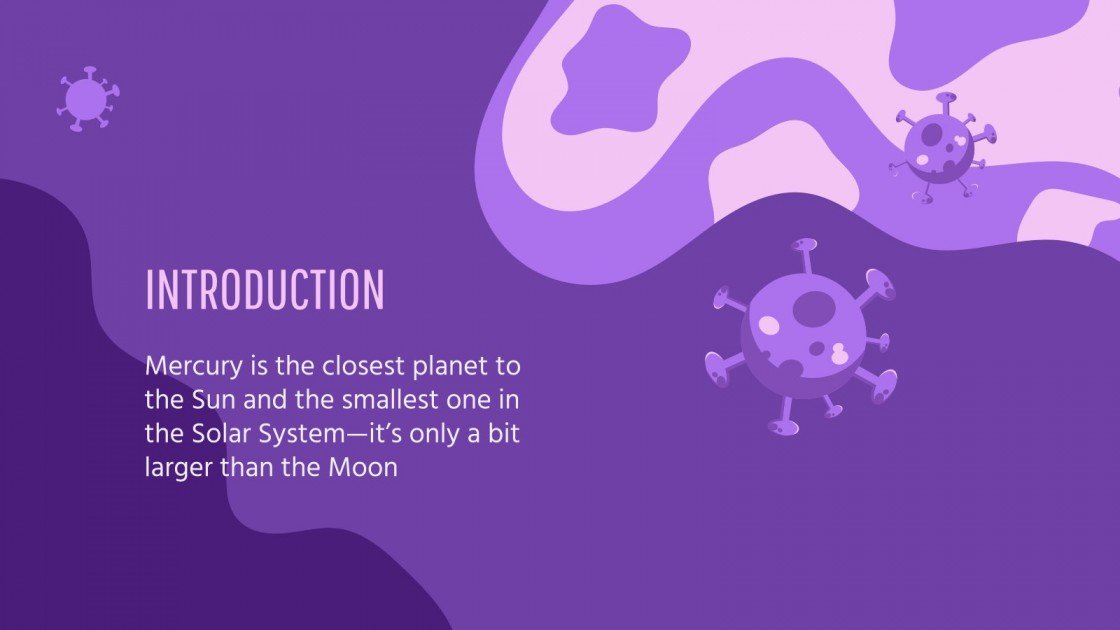 INTRODUCTION

Mercury is the closest planet to the Sun and the smallest one in the Solar System—it's only a bit larger than the Moon